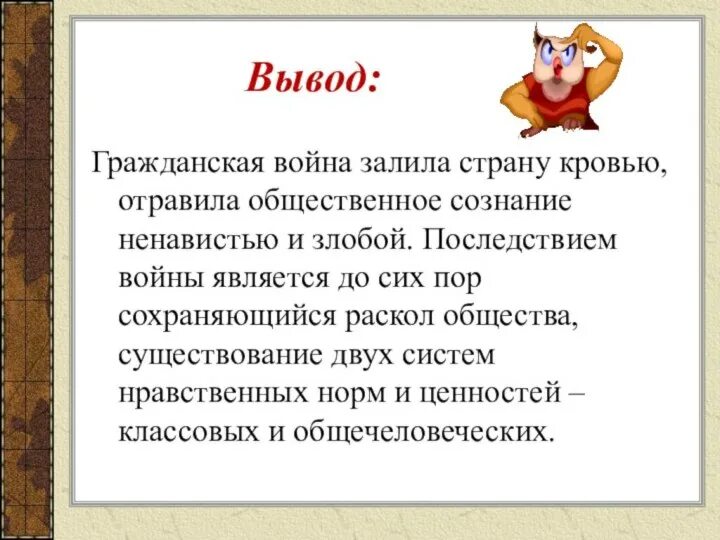 Вывод:

Гражданская война залила страну кровью, отравила общественное сознание ненавистью и злобой. Последствием войны является до сих пор сохраняющийся раскол общества, существование двух систем нравственных норм и ценностей – классовых и общечеловеческих.